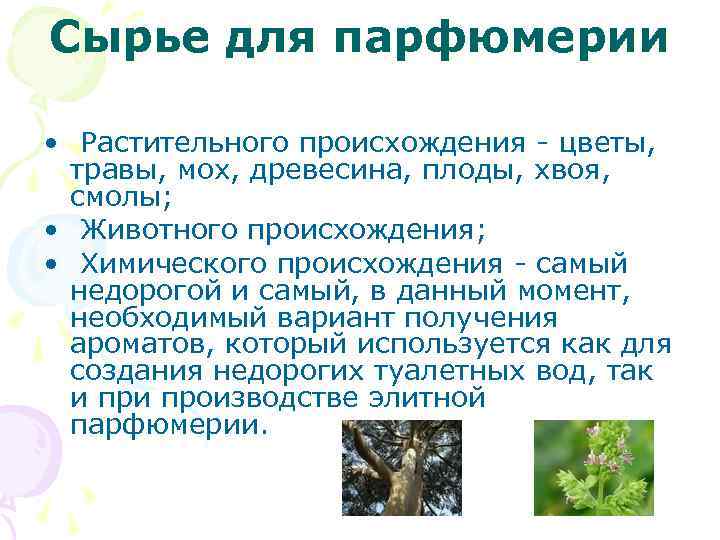 Сырье для парфюмерии

• Растительного происхождения - цветы, травы, мох, древесина, плоды, хвоя, смолы;
• Животного происхождения;
• Химического происхождения - самый недорогой и самый, в данный момент, необходимый вариант получения ароматов, который используется как для создания недорогих туалетных вод, так и при производстве элитной парфюмерии.